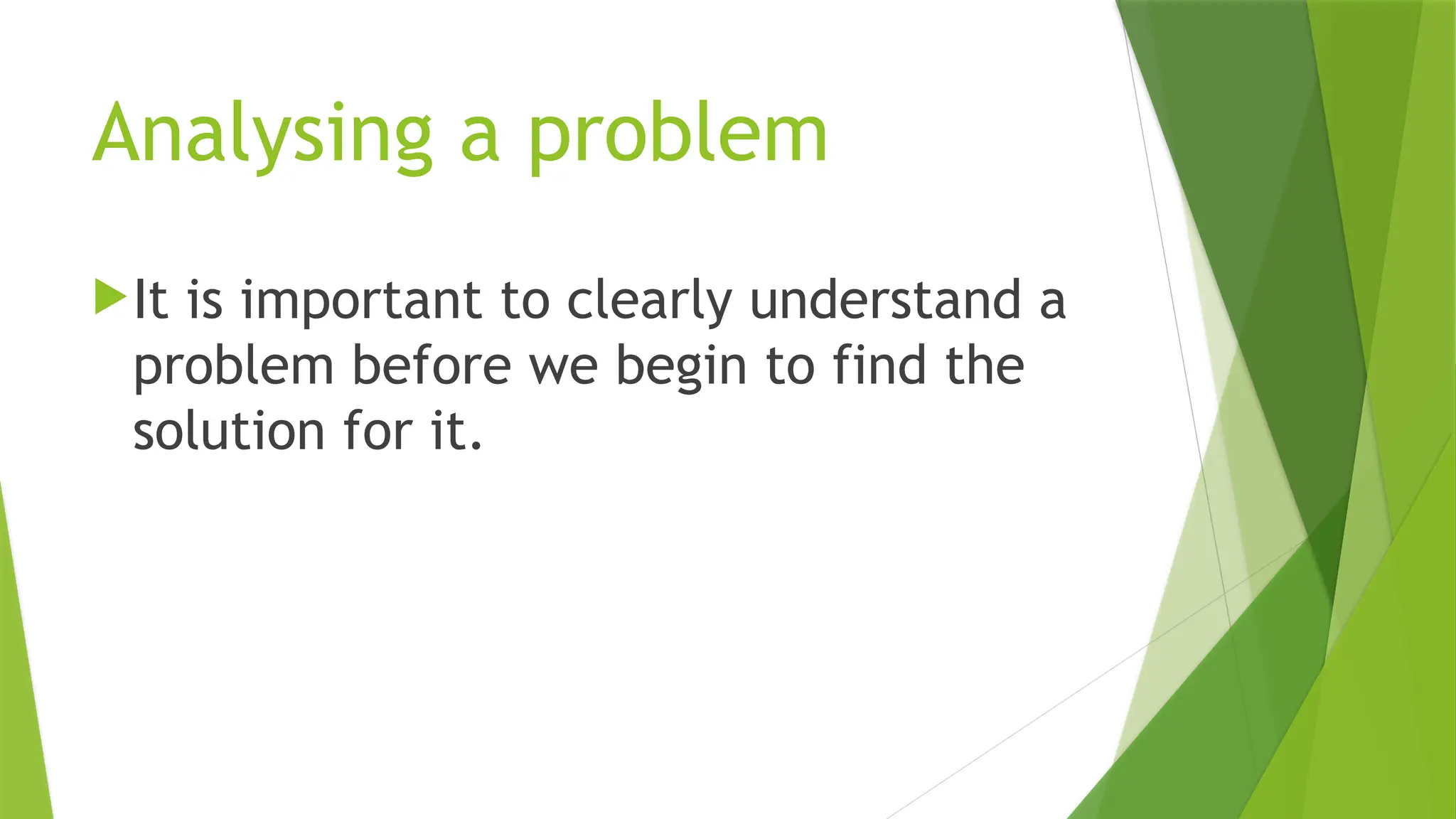 Analysing a problem

It is important to clearly understand a problem before we begin to find the solution for it.